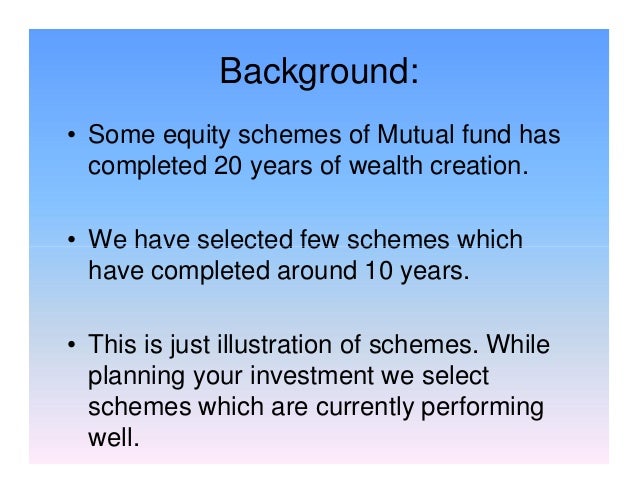 Background:

• Some equity schemes of Mutual fund has completed 20 years of wealth creation.

• We have selected few schemes which have completed around 10 years.

• This is just illustration of schemes. While planning your investment we select schemes which are currently performing well.